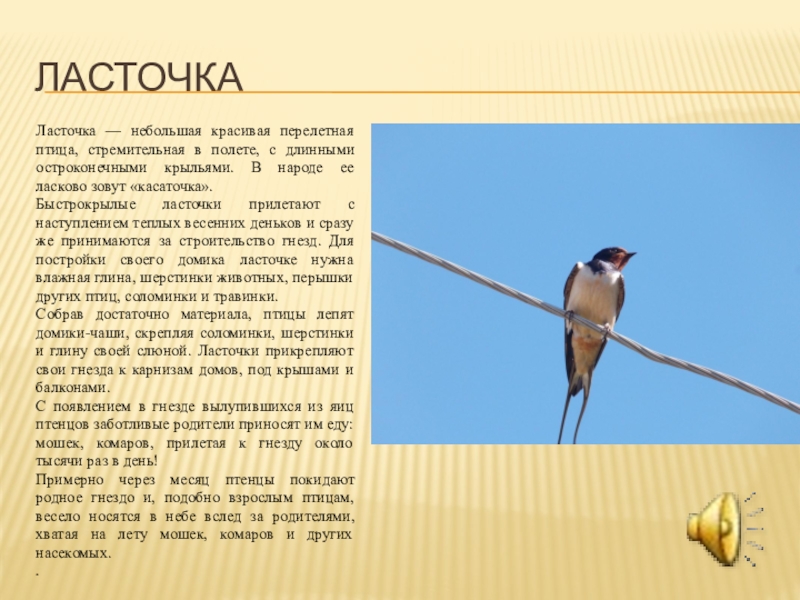 ЛАСТОЧКА

Ласточка — небольшая красивая перелетная птица, стремительная в полете, с длинными остроконечными крыльями. В народе ее ласково зовут «касаточка».

Быстрокрылые ласточки прилетают с наступлением теплых весенних деньков и сразу же принимаются за строительство гнезд. Для постройки своего домика ласточке нужна влажная глина, шерстинки животных, перышки других птиц, соломинки и травинки.

Собрав достаточно материала, птицы лепят домики-чаши, скрепляя соломинки, шерстинки и глину своей слюной. Ласточки прикрепляют свои гнезда к карнизам домов, под крышами и балконами.

С появлением в гнезде вылупившихся из яиц птенцов заботливые родители приносят им еду: мошек, комаров, прилетая к гнезду около тысячи раз в день!

Примерно через месяц птенцы покидают родное гнездо и, подобно взрослым птицам, весело носятся в небе вслед за родителями, хватая на лету мошек, комаров и других насекомых.

.